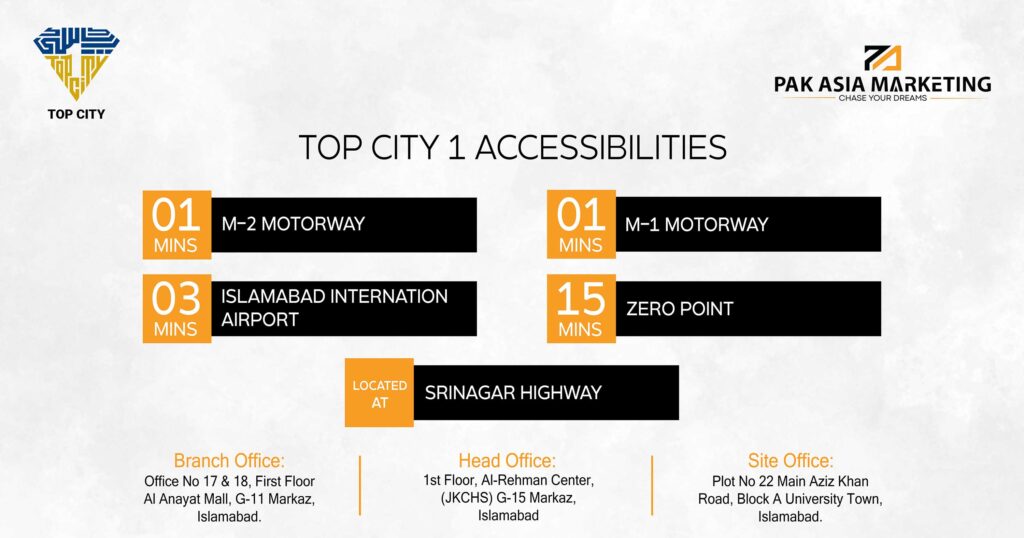 TOP CITY

PAK ASIA MARKETING
CHASE YOUR DREAMS

TOP CITY 1 ACCESSIBILITIES

01 MINS M-2 MOTORWAY

01 MINS M-1 MOTORWAY

03 MINS ISLAMABAD INTERNATION AIRPORT

15 MINS ZERO POINT

LOCATED AT SRINAGAR HIGHWAY

Branch Office:
Office No 17 & 18, First Floor Al Anayat Mall, G-11 Markaz, Islamabad.

Head Office:
1st Floor, Al-Rehman Center, (JKCHS) G-15 Markaz, Islamabad

Site Office:
Plot No 22 Main Aziz Khan Road, Block A University Town, Islamabad.